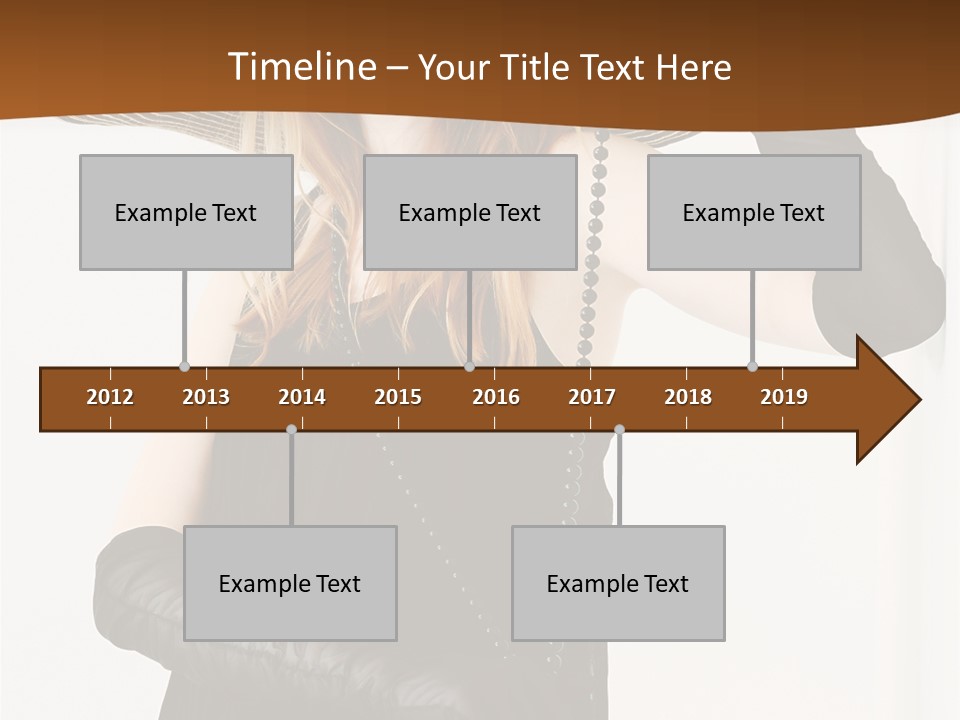 Timeline – Your Title Text Here

Example Text

Example Text

Example Text

2012 2013 2014 2015 2016 2017 2018 2019

Example Text

Example Text